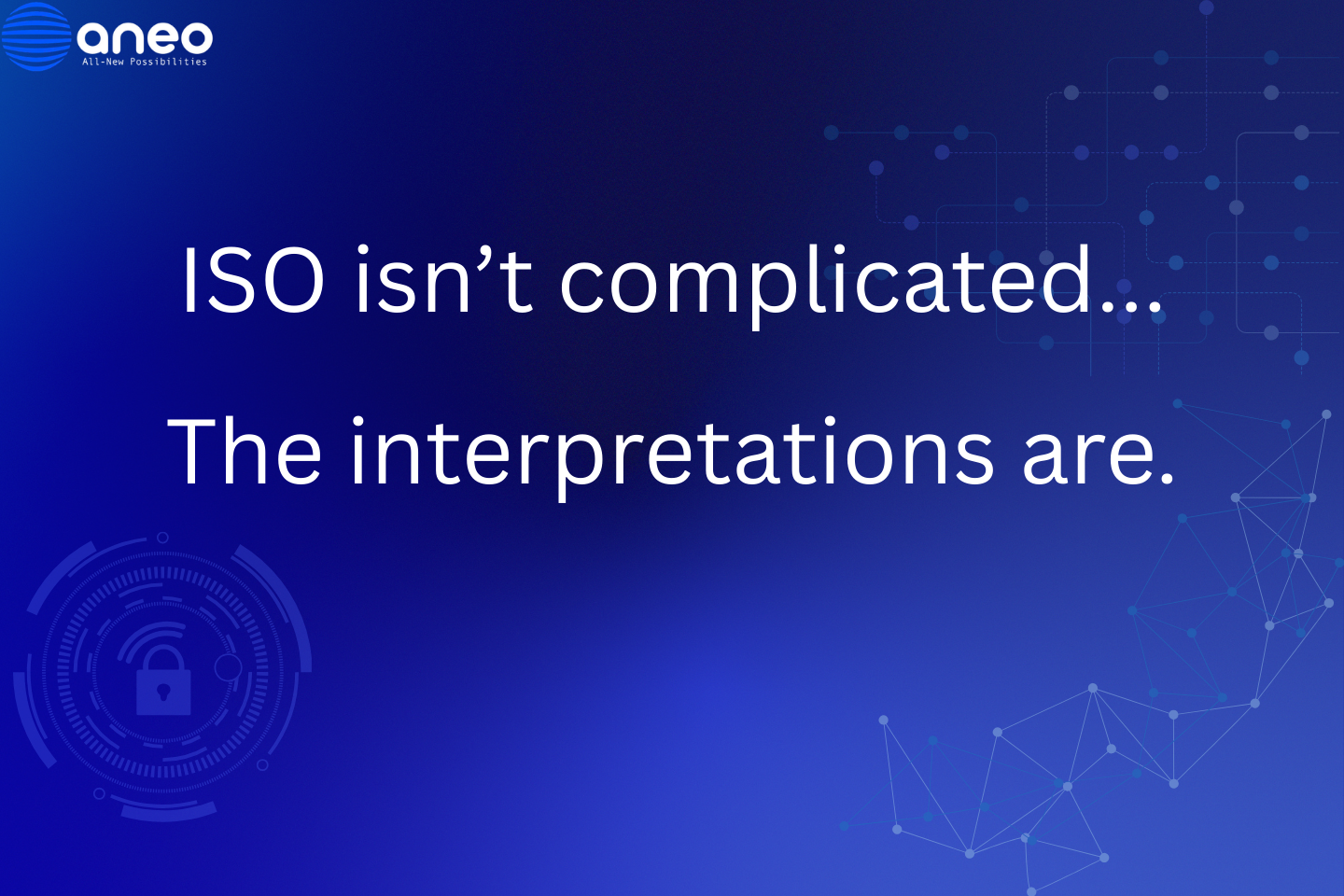 aneo
All-New Possibilities

ISO isn’t complicated...

The interpretations are.